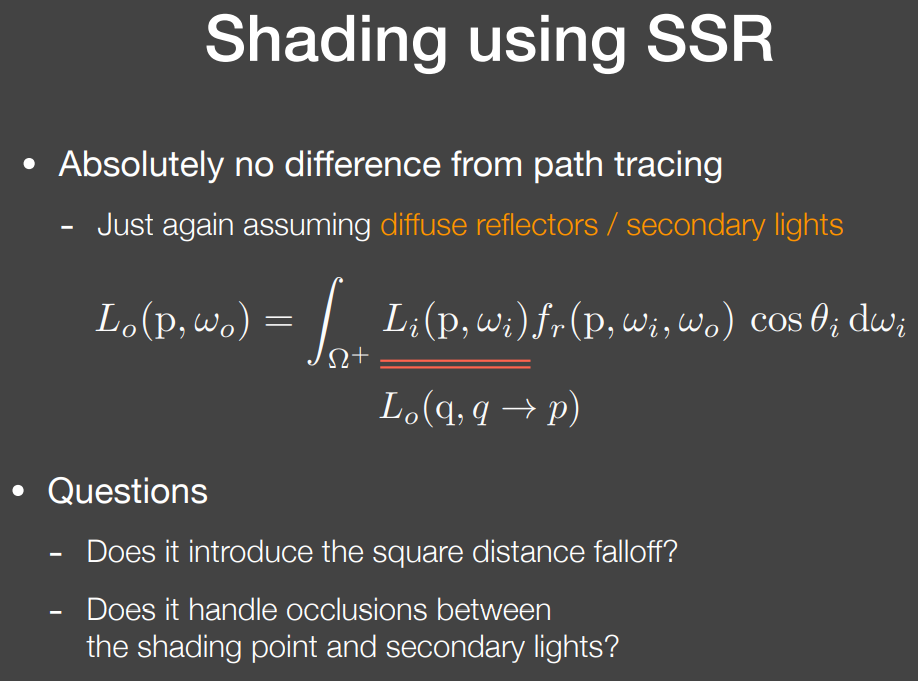 Shading using SSR

• Absolutely no difference from path tracing

- Just again assuming diffuse reflectors / secondary lights

$L_o(\mathrm{p}, \omega_o) = \int_{\Omega^+} L_i(\mathrm{p}, \omega_i) f_r(\mathrm{p}, \omega_i, \omega_o) \cos\theta_i \, \mathrm{d}\omega_i$

$L_o(\mathrm{q}, q \to p)$

• Questions

- Does it introduce the square distance falloff?

- Does it handle occlusions between the shading point and secondary lights?